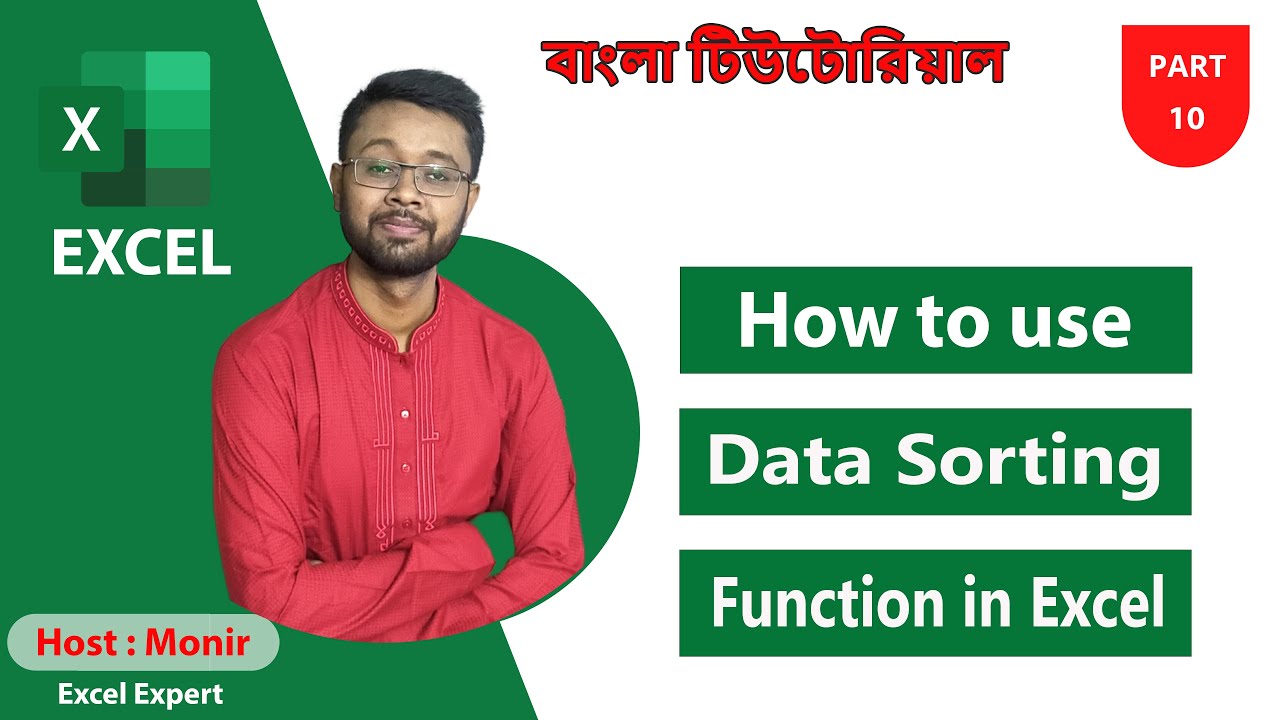 X

EXCEL

বাংলা টিউটোরিয়াল

PART 10

How to use

Data Sorting

Function in Excel

Host : Monir

Excel Expert